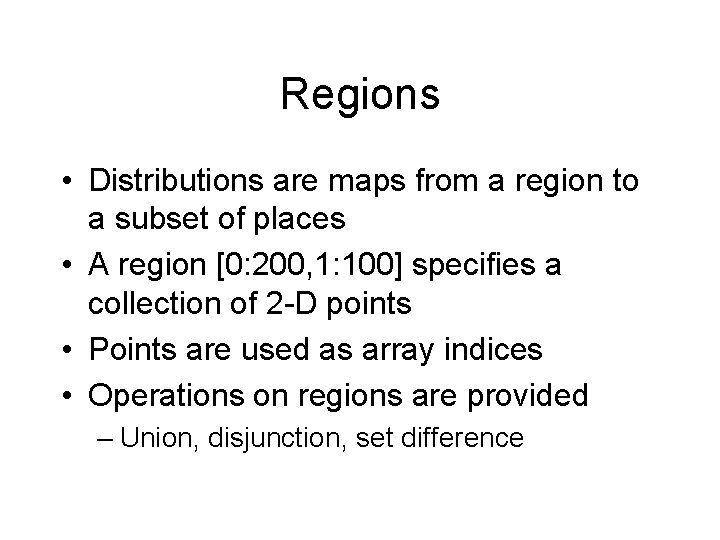 Regions

• Distributions are maps from a region to a subset of places
• A region [0:200,1:100] specifies a collection of 2-D points
• Points are used as array indices
• Operations on regions are provided
– Union, disjunction, set difference